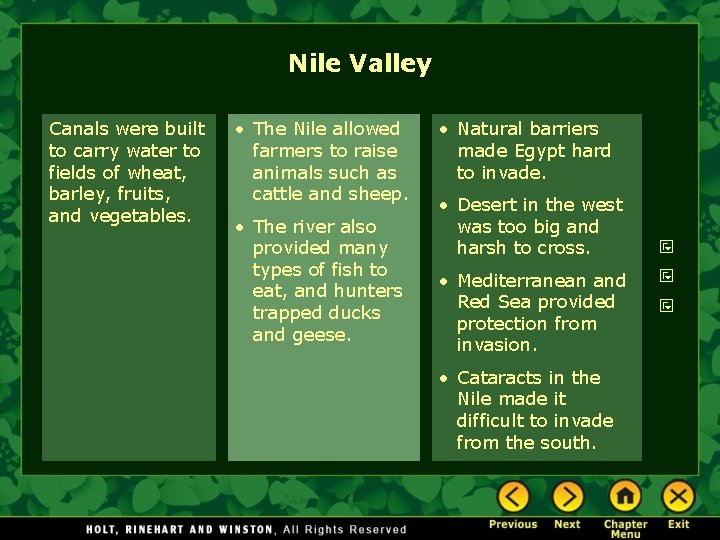 Nile Valley

Canals were built to carry water to fields of wheat, barley, fruits, and vegetables.

• The Nile allowed farmers to raise animals such as cattle and sheep.
• The river also provided many types of fish to eat, and hunters trapped ducks and geese.

• Natural barriers made Egypt hard to invade.
• Desert in the west was too big and harsh to cross.
• Mediterranean and Red Sea provided protection from invasion.
• Cataracts in the Nile made it difficult to invade from the south.

HOLT, RINEHART AND WINSTON, All Rights Reserved

Previous Next Chapter Menu Exit